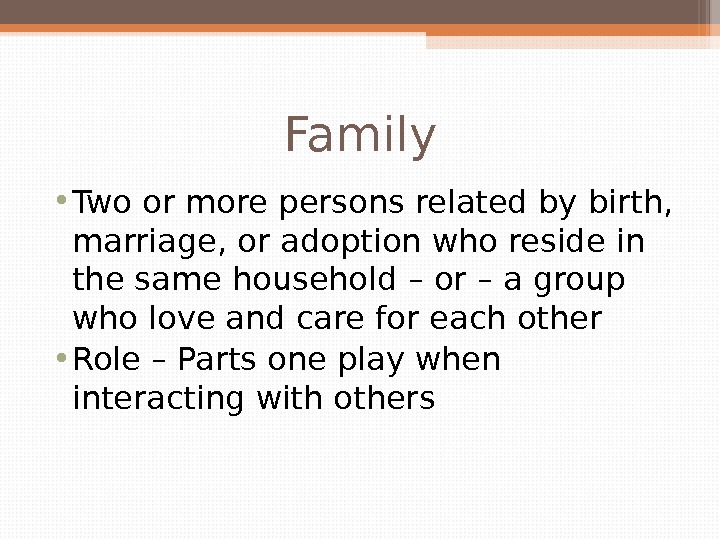 Family

• Two or more persons related by birth, marriage, or adoption who reside in the same household – or – a group who love and care for each other
• Role – Parts one play when interacting with others